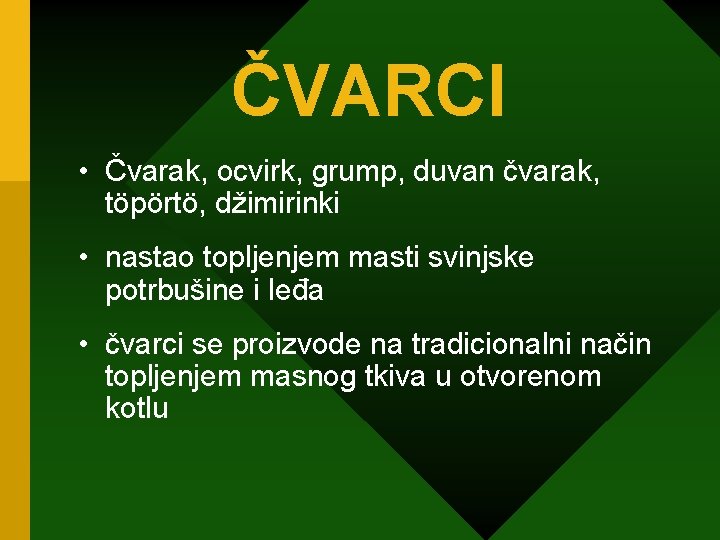 ČVARCI

• Čvarak, ocvirk, grump, duvan čvarak, töpörtö, džimirinki

• nastao topljenjem masti svinjske potrbušine i leđa

• čvarci se proizvode na tradicionalni način topljenjem masnog tkiva u otvorenom kotlu